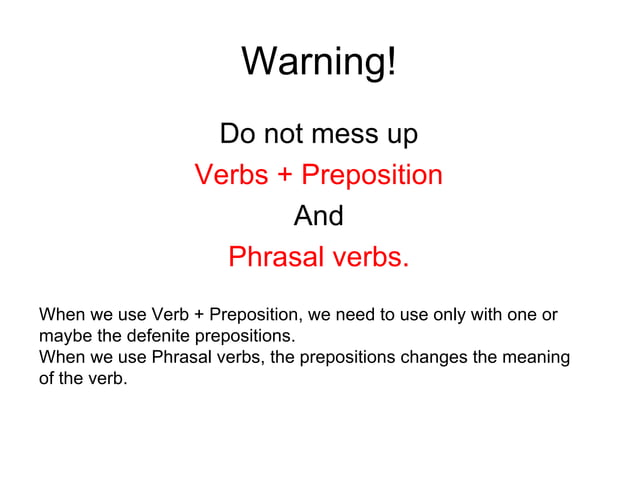 Warning!

Do not mess up

Verbs + Preposition

And

Phrasal verbs.

When we use Verb + Preposition, we need to use only with one or maybe the defenite prepositions.
When we use Phrasal verbs, the prepositions changes the meaning of the verb.